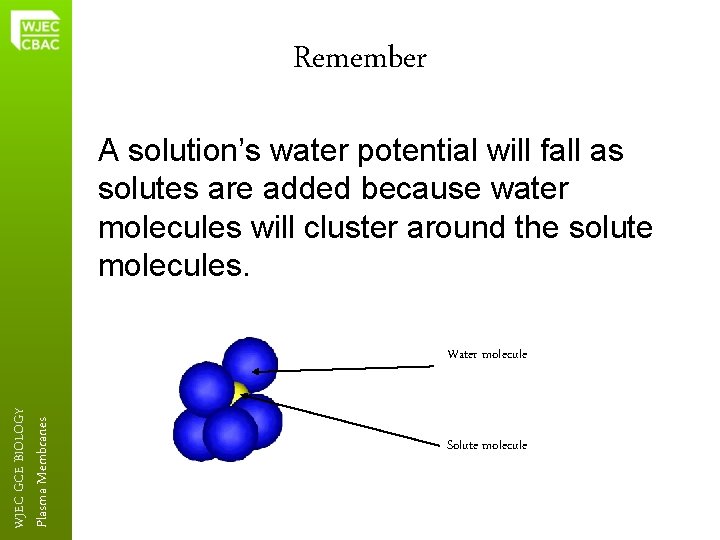 WJEC
CBAC

Remember

A solution's water potential will fall as solutes are added because water molecules will cluster around the solute molecules.

Water molecule

Solute molecule

WJEC GCE BIOLOGY
Plasma Membranes